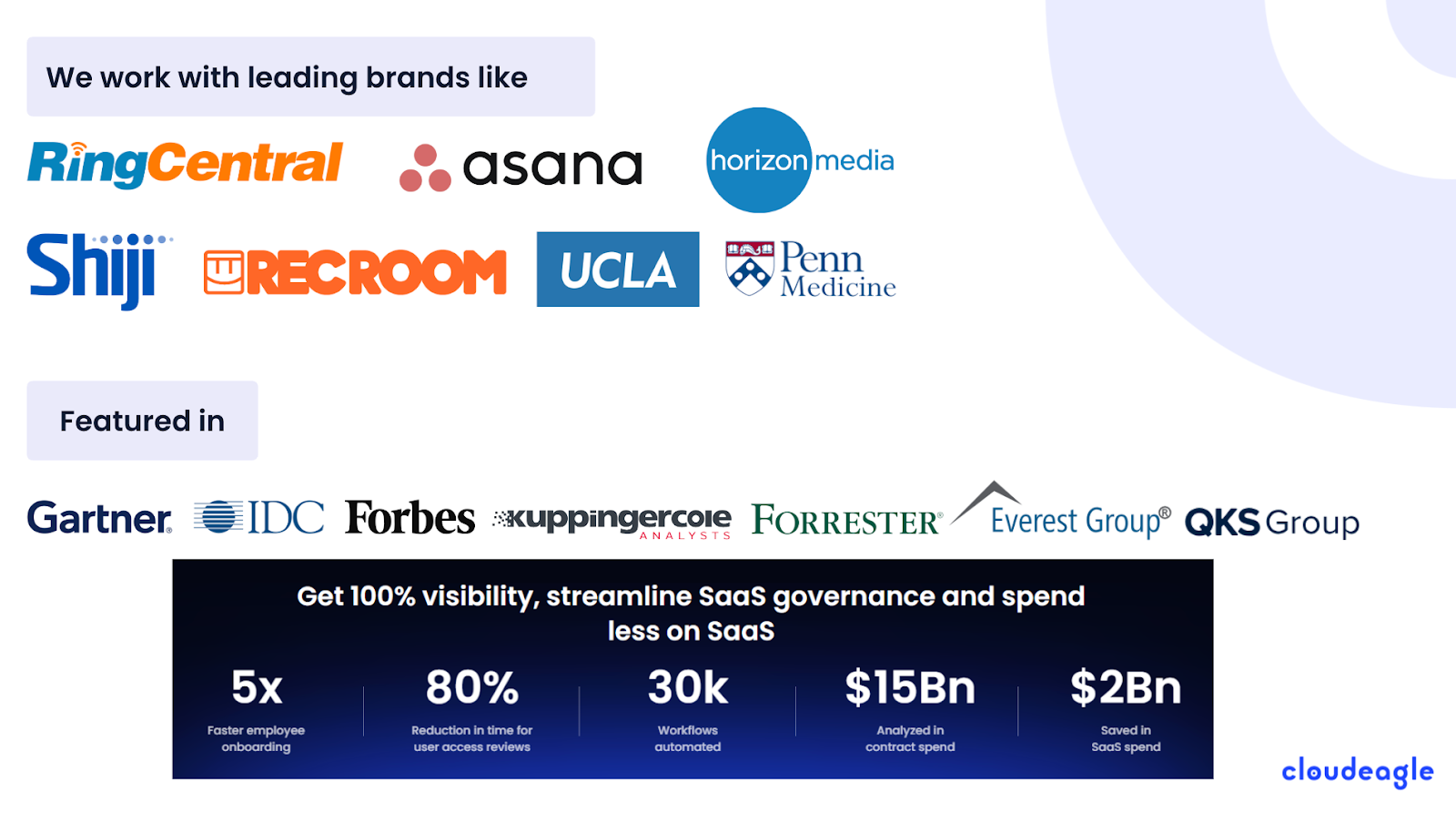 We work with leading brands like

RingCentral asana horizon media

Shiji RECROOM UCLA Penn Medicine

Featured in

Gartner. IDC Forbes kuppingercole ANALYSTS FORRESTER® Everest Group® QKS Group

Get 100% visibility, streamline SaaS governance and spend less on SaaS

5x
Faster employee onboarding

80%
Reduction in time for user access reviews

30k
Workflows automated

$15Bn
Analyzed in contract spend

$2Bn
Saved in SaaS spend

cloudeagle